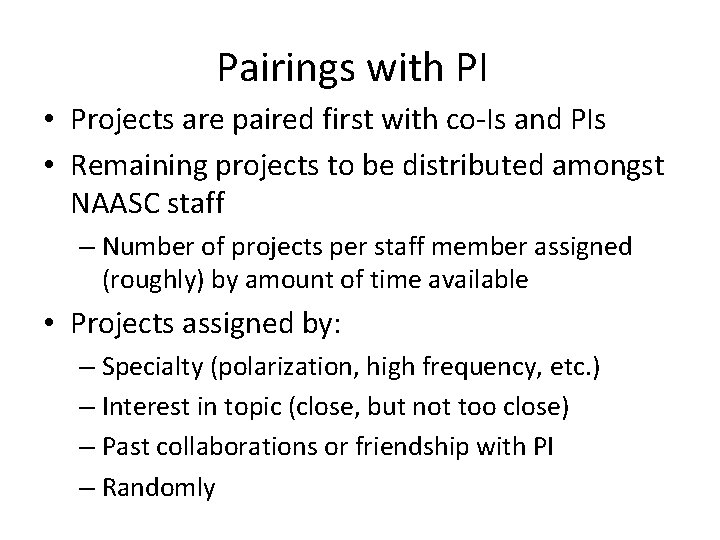 Pairings with PI

• Projects are paired first with co-Is and PIs
• Remaining projects to be distributed amongst NAASC staff
– Number of projects per staff member assigned (roughly) by amount of time available
• Projects assigned by:
– Specialty (polarization, high frequency, etc.)
– Interest in topic (close, but not too close)
– Past collaborations or friendship with PI
– Randomly